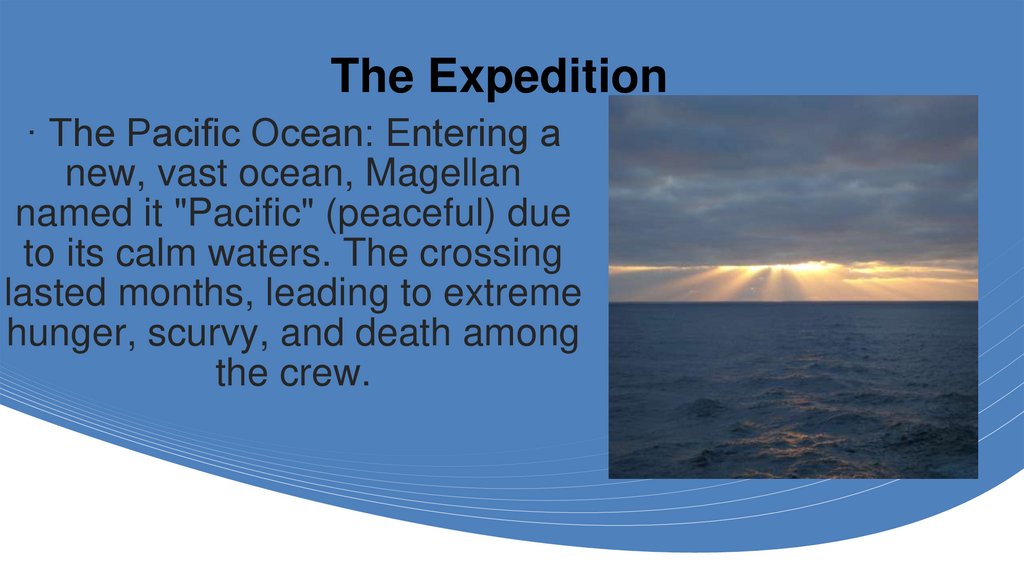 The Expedition

· The Pacific Ocean: Entering a new, vast ocean, Magellan named it "Pacific" (peaceful) due to its calm waters. The crossing lasted months, leading to extreme hunger, scurvy, and death among the crew.